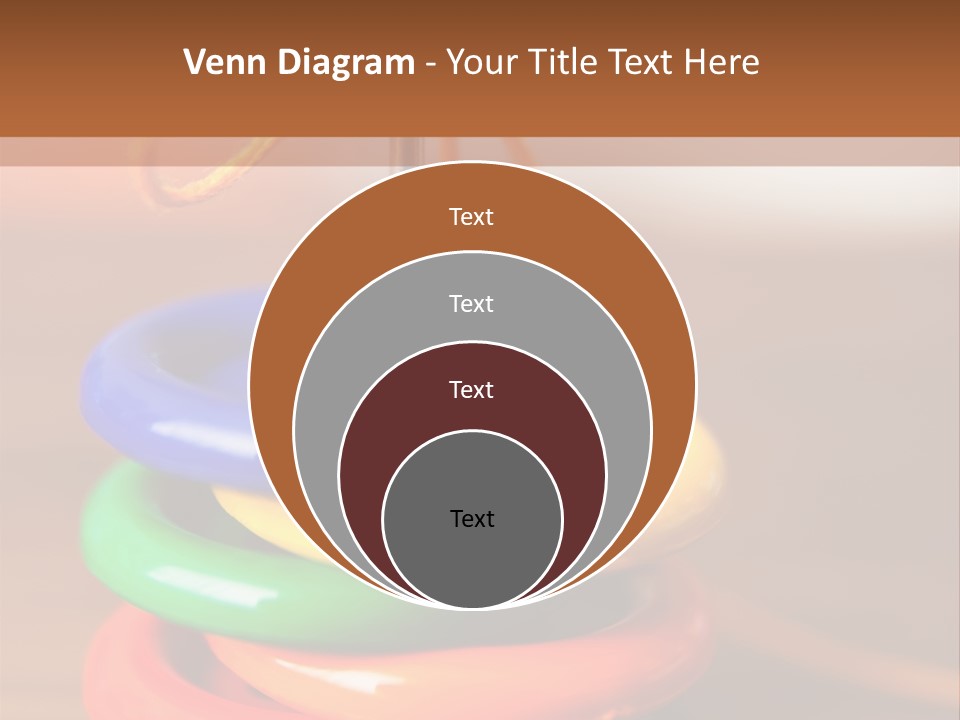 Venn Diagram - Your Title Text Here

Text

Text

Text

Text